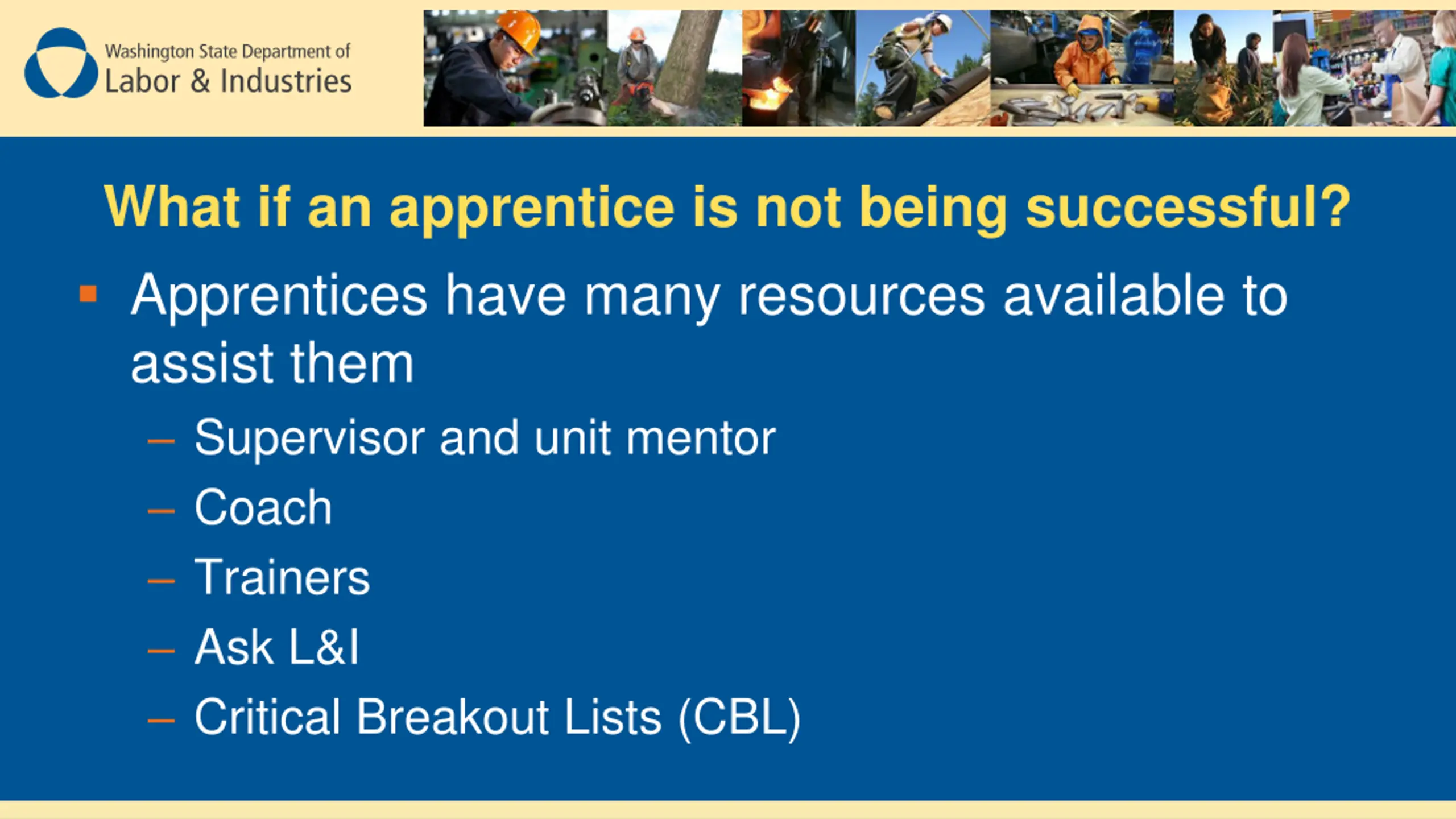 Washington State Department of
Labor & Industries

What if an apprentice is not being successful?

▪ Apprentices have many resources available to assist them
– Supervisor and unit mentor
– Coach
– Trainers
– Ask L&I
– Critical Breakout Lists (CBL)